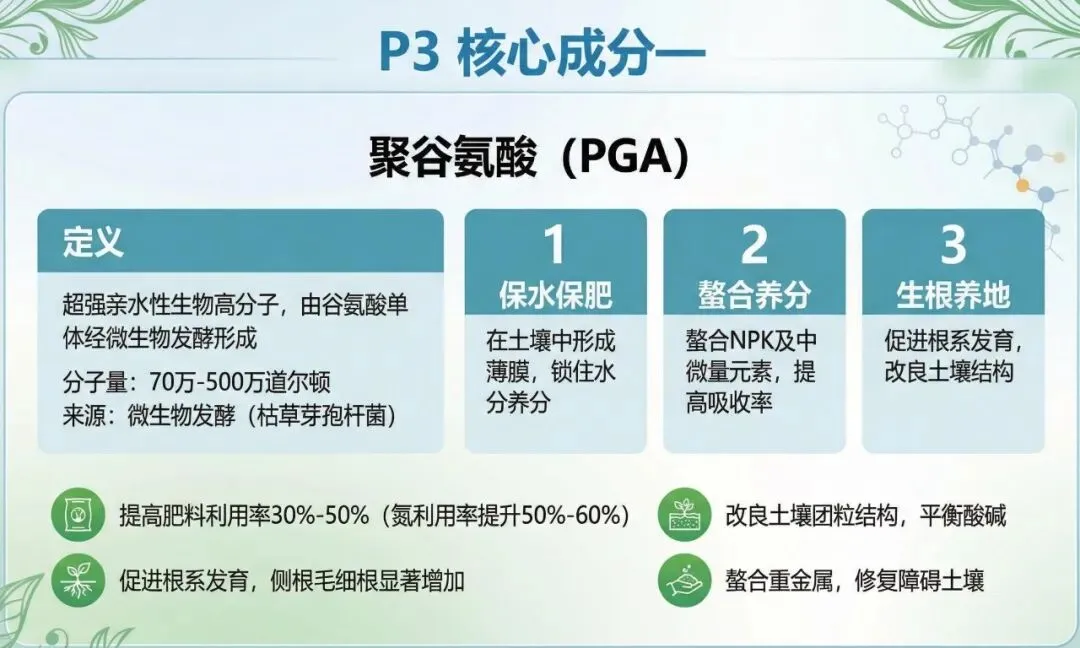 P3 核心成分一

聚谷氨酸（PGA）

定义

超强亲水性生物高分子，由谷氨酸单体经微生物发酵形成

分子量：70万-500万道尔顿
来源：微生物发酵（枯草芽孢杆菌）

1
保水保肥
在土壤中形成薄膜，锁住水分养分

2
螯合养分
螯合NPK及中微量元素，提高吸收率

3
生根养地
促进根系发育，改良土壤结构

提高肥料利用率30%-50%（氮利用率提升50%-60%）

促进根系发育，侧根毛细根显著增加

改良土壤团粒结构，平衡酸碱

螯合重金属，修复障碍土壤